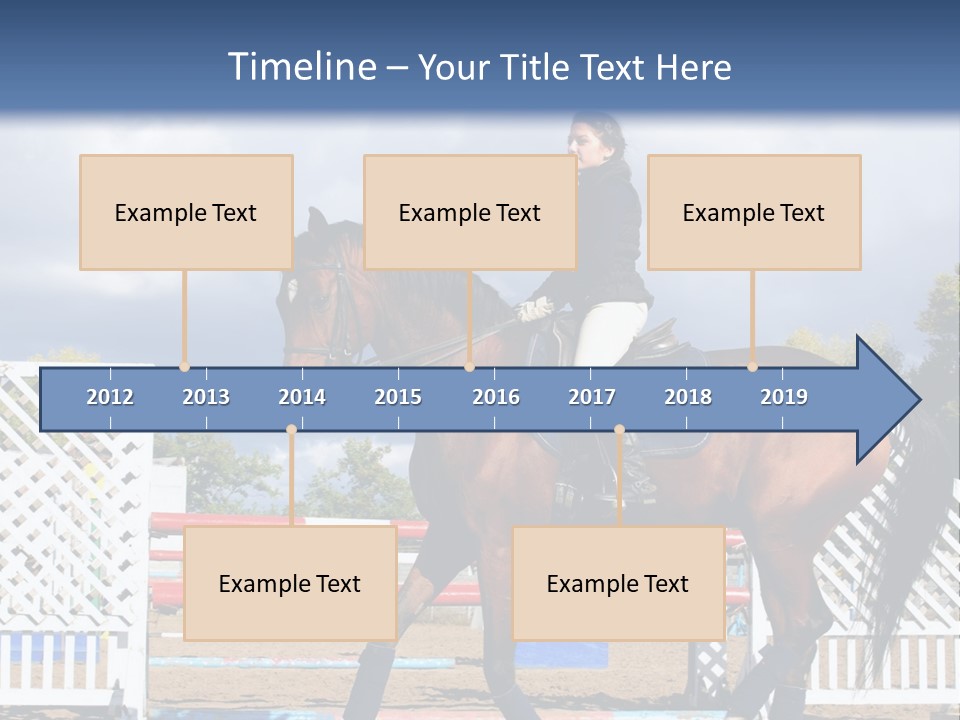 Timeline – Your Title Text Here

Example Text

Example Text

Example Text

2012 2013 2014 2015 2016 2017 2018 2019

Example Text

Example Text